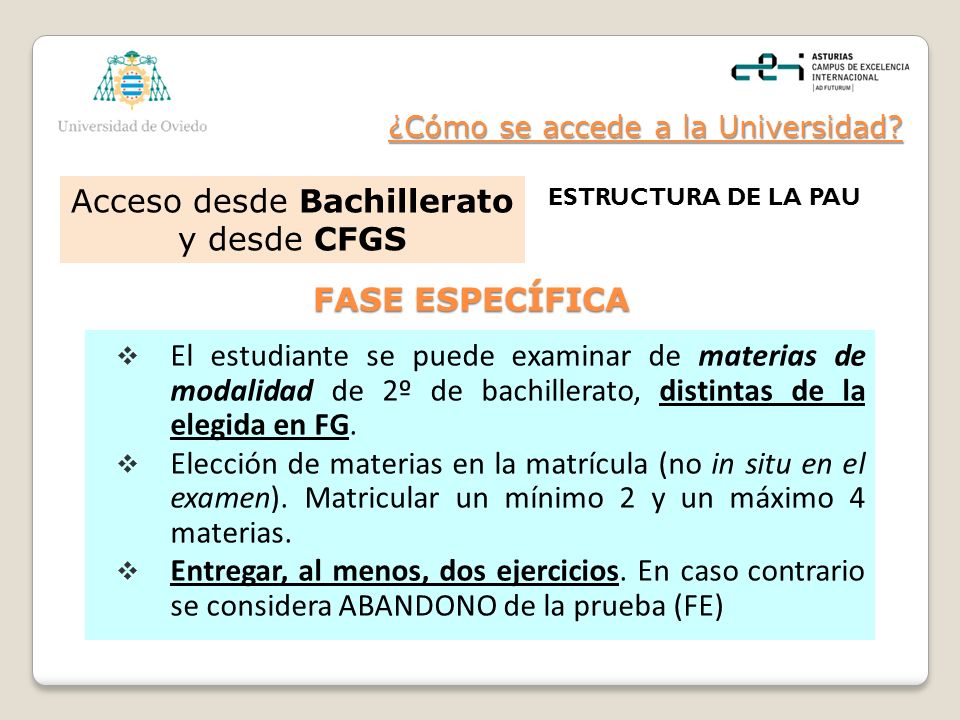 Universidad de Oviedo

ASTURIAS
CAMPUS DE EXCELENCIA
INTERNACIONAL
AD FUTURUM

¿Cómo se accede a la Universidad?

Acceso desde Bachillerato y desde CFGS

ESTRUCTURA DE LA PAU

FASE ESPECÍFICA

❖ El estudiante se puede examinar de materias de modalidad de 2º de bachillerato, distintas de la elegida en FG.

❖ Elección de materias en la matrícula (no in situ en el examen). Matricular un mínimo 2 y un máximo 4 materias.

❖ Entregar, al menos, dos ejercicios. En caso contrario se considera ABANDONO de la prueba (FE)